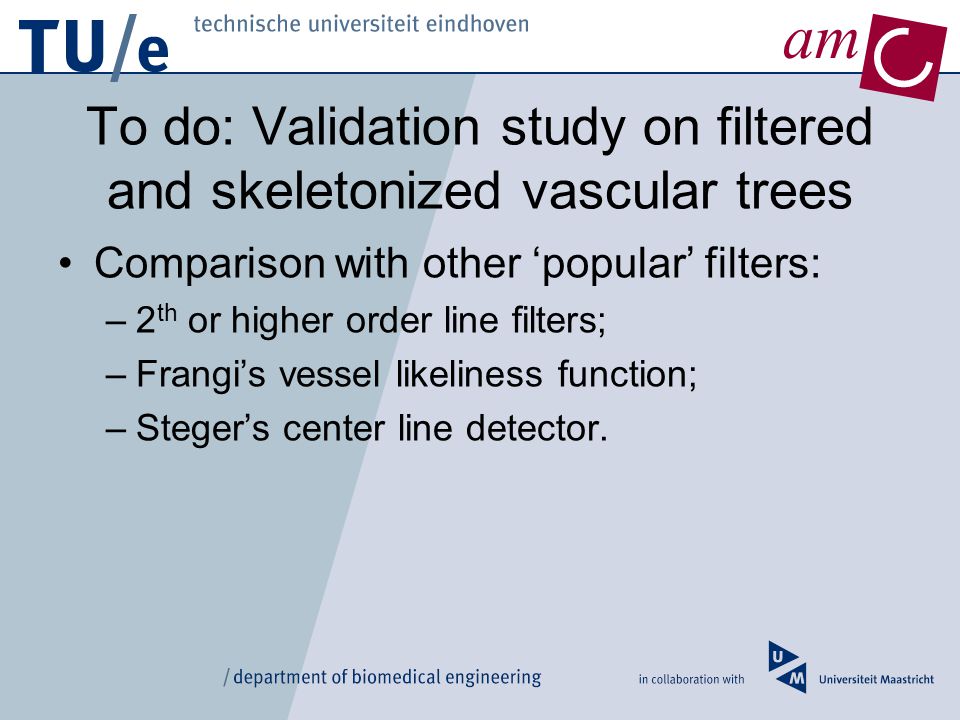 TU/e technische universiteit eindhoven

amC

To do: Validation study on filtered and skeletonized vascular trees

• Comparison with other ‘popular’ filters:
– 2$^{th}$ or higher order line filters;
– Frangi’s vessel likeliness function;
– Steger’s center line detector.

/ department of biomedical engineering

in collaboration with

UM Universiteit Maastricht